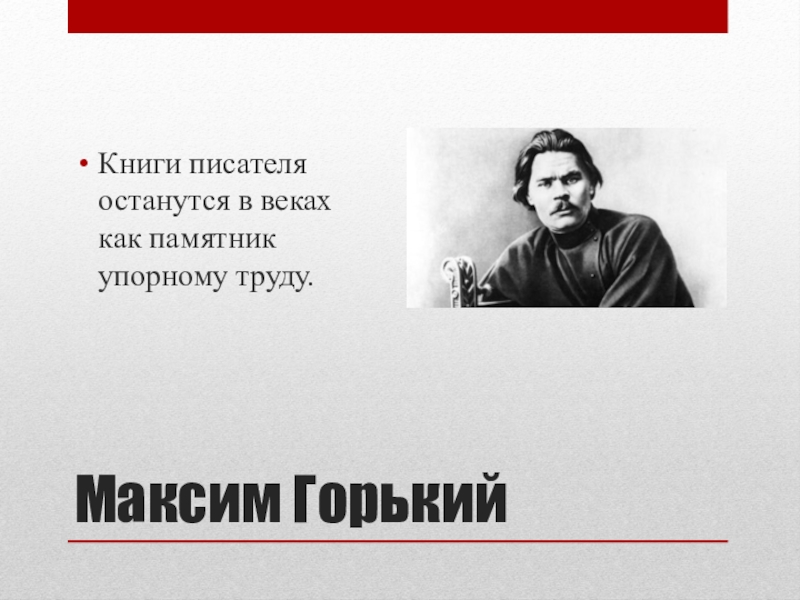 • Книги писателя останутся в веках как памятник упорному труду.

Максим Горький